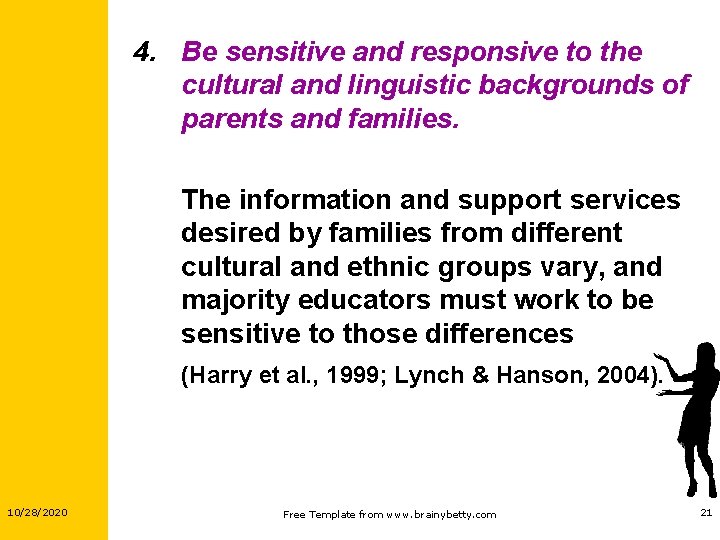 4. Be sensitive and responsive to the cultural and linguistic backgrounds of parents and families.

The information and support services desired by families from different cultural and ethnic groups vary, and majority educators must work to be sensitive to those differences

(Harry et al., 1999; Lynch & Hanson, 2004).

10/28/2020

Free Template from www.brainybetty.com

21